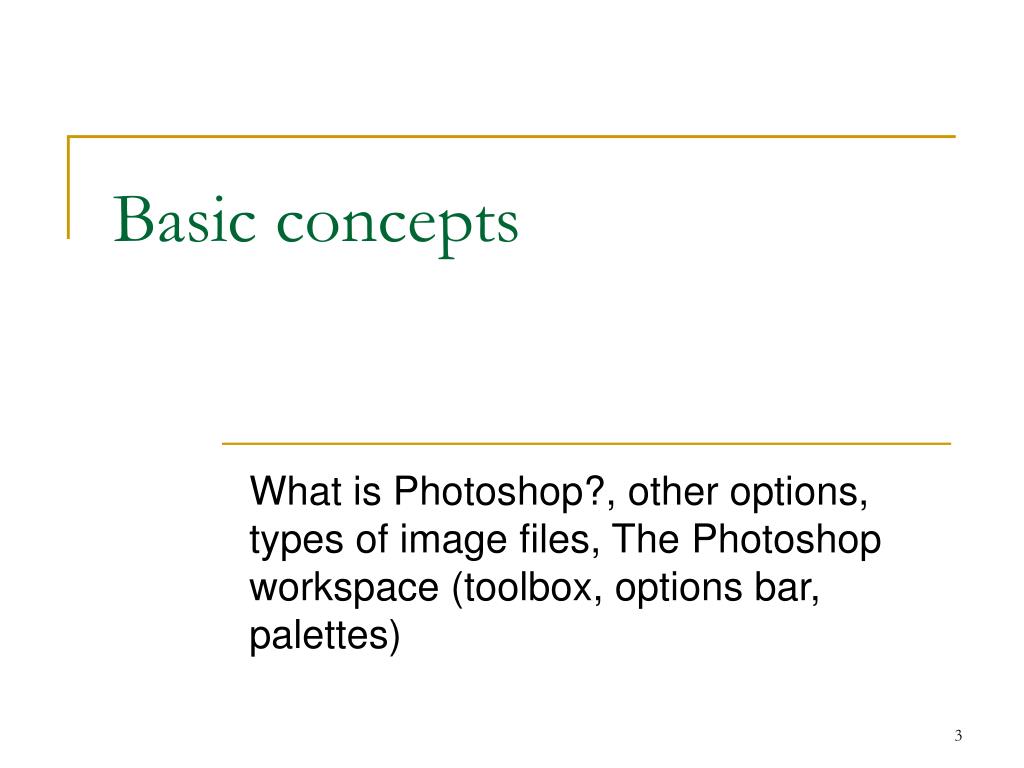 Basic concepts

What is Photoshop?, other options, types of image files, The Photoshop workspace (toolbox, options bar, palettes)

3